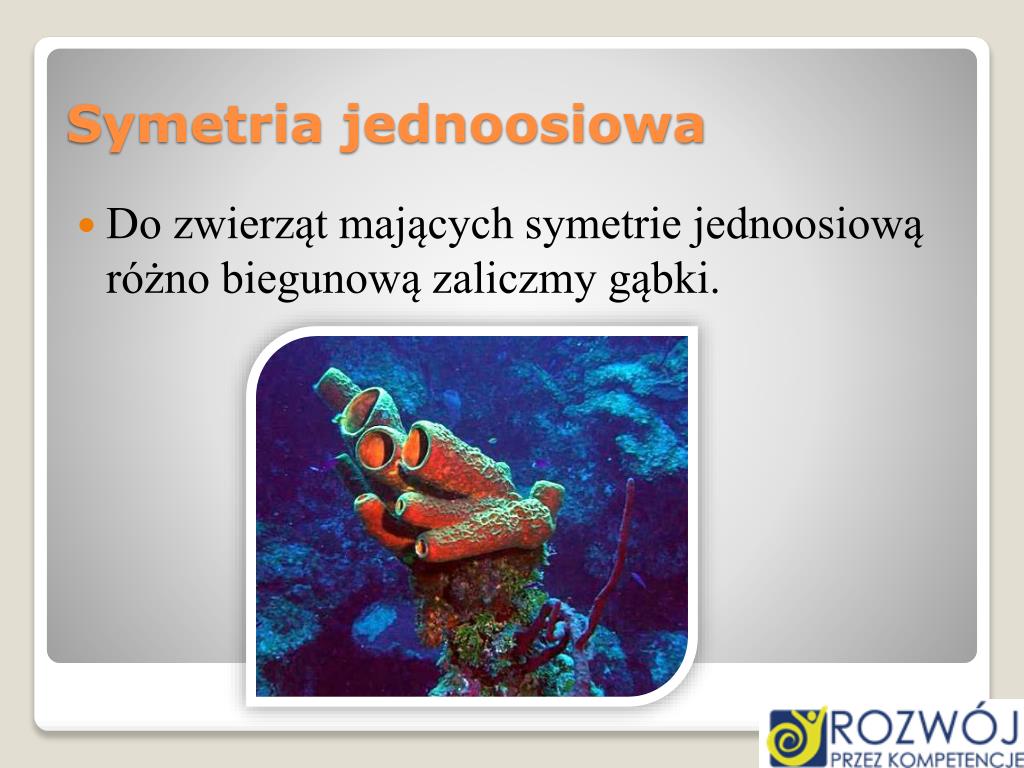 Symetria jednoosiowa

Do zwierząt mających symetrie jednoosiową różno biegunową zaliczmy gąbki.

ROZWÓJ
PRZEZ KOMPETENCJE